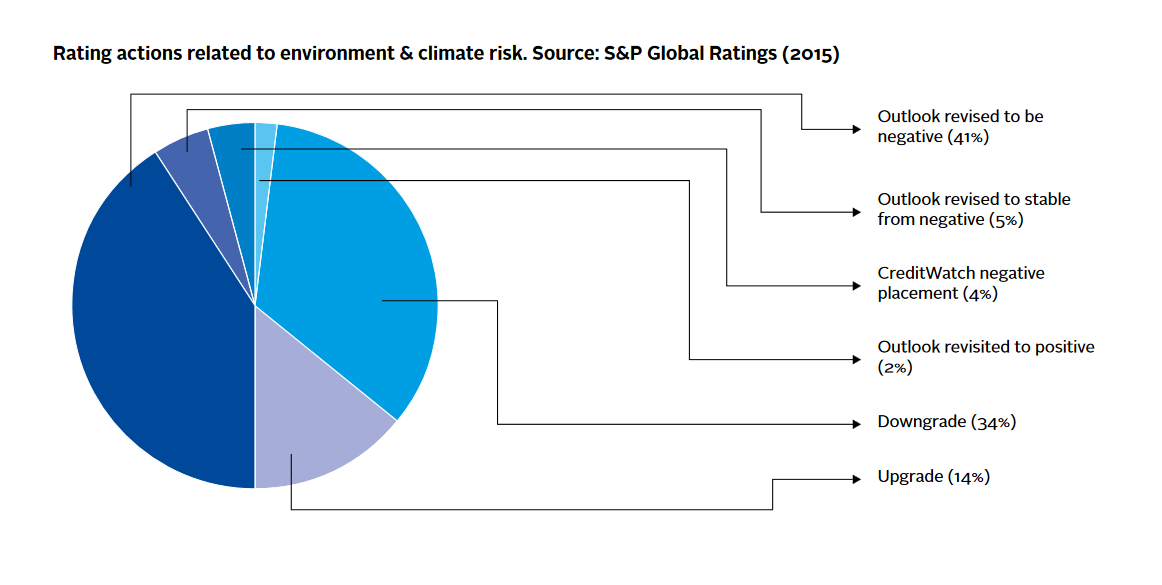 Rating actions related to environment & climate risk. Source: S&P Global Ratings (2015)

Outlook revised to be negative (41%)

Outlook revised to stable from negative (5%)

CreditWatch negative placement (4%)

Outlook revisited to positive (2%)

Downgrade (34%)

Upgrade (14%)